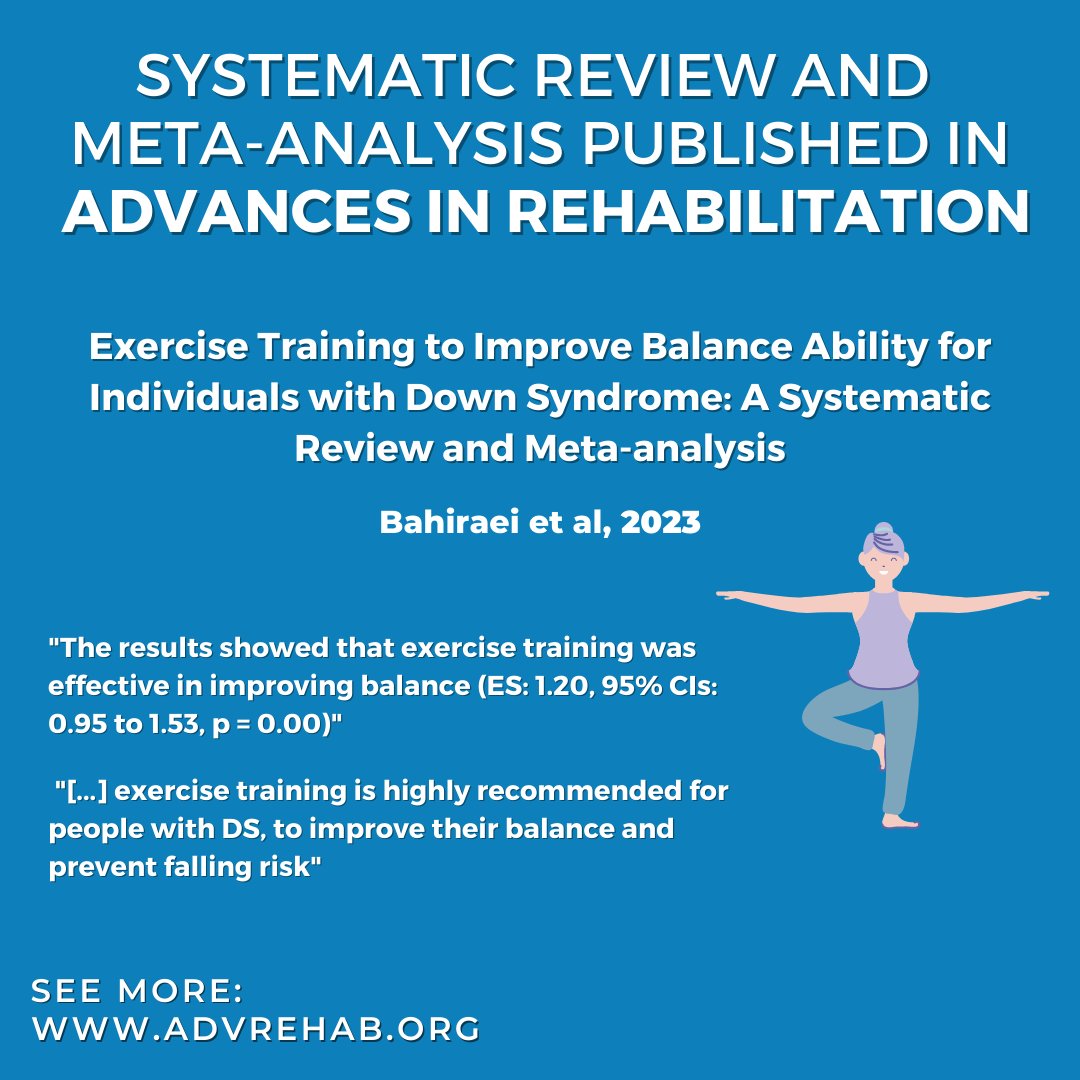 SYSTEMATIC REVIEW AND META-ANALYSIS PUBLISHED IN ADVANCES IN REHABILITATION

Exercise Training to Improve Balance Ability for Individuals with Down Syndrome: A Systematic Review and Meta-analysis

Bahiraei et al, 2023

"The results showed that exercise training was effective in improving balance (ES: 1.20, 95% CIs: 0.95 to 1.53, p = 0.00)"

"[...] exercise training is highly recommended for people with DS, to improve their balance and prevent falling risk"

SEE MORE:
WWW.ADVREHAB.ORG